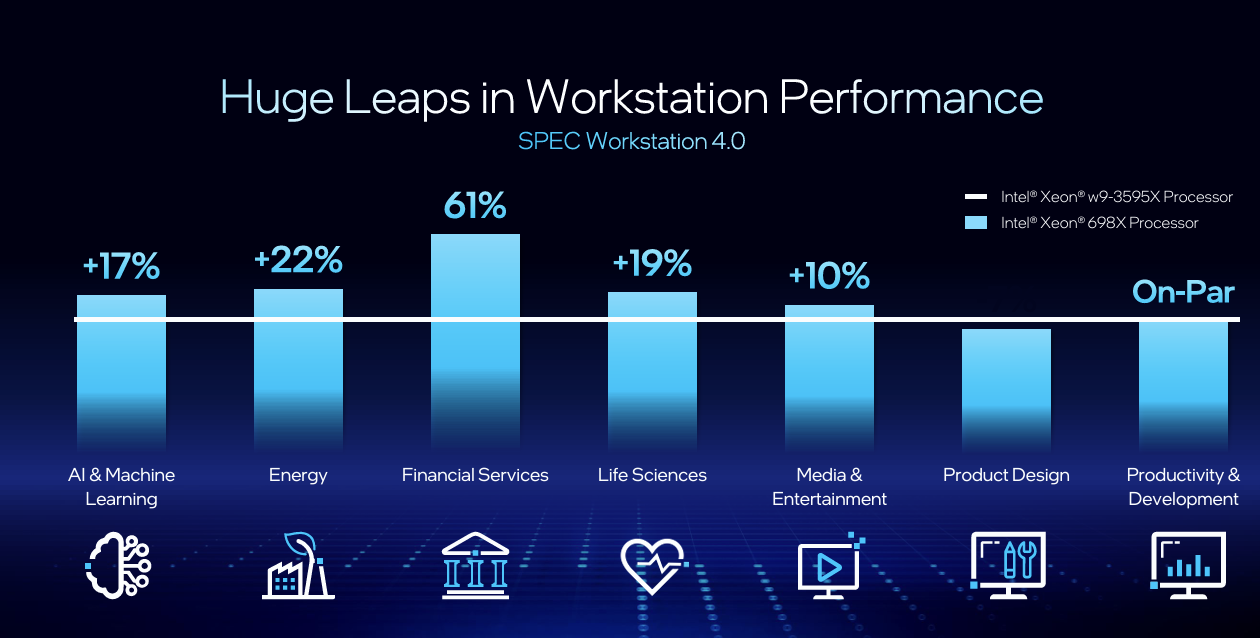 Huge Leaps in Workstation Performance

SPEC Workstation 4.0

Intel® Xeon® w9-3595X Processor
Intel® Xeon® 698X Processor

+17%
+22%
61%
+19%
+10%
On-Par

AI & Machine Learning
Energy
Financial Services
Life Sciences
Media & Entertainment
Product Design
Productivity & Development